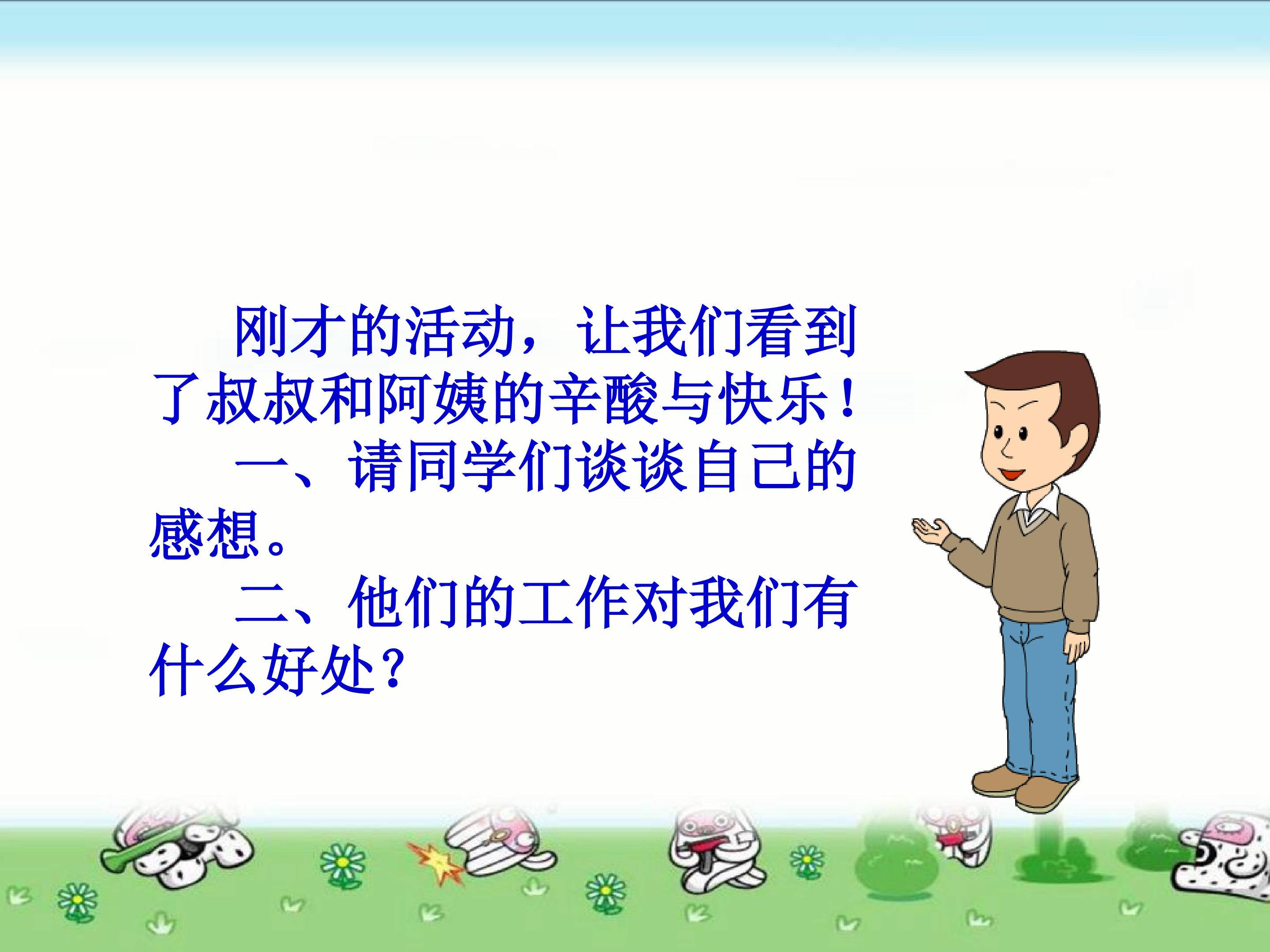 刚才的活动，让我们看到了叔叔和阿姨的辛酸与快乐！

一、请同学们谈谈自己的感想。

二、他们的工作对我们有什么好处？